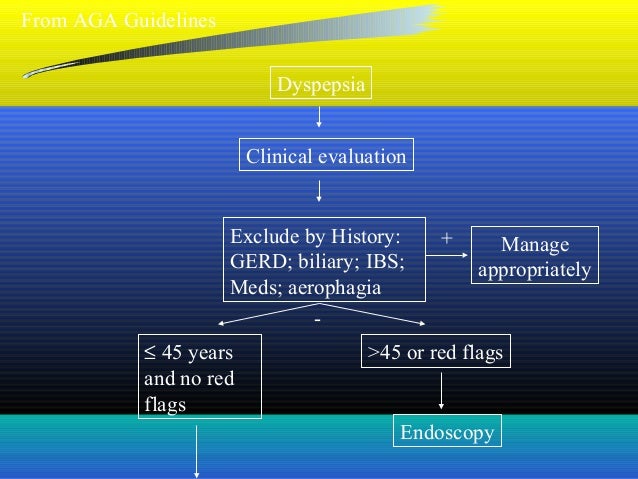 From AGA Guidelines

Dyspepsia

Clinical evaluation

Exclude by History: GERD; biliary; IBS; Meds; aerophagia

+

Manage appropriately

-

≤ 45 years and no red flags

>45 or red flags

Endoscopy